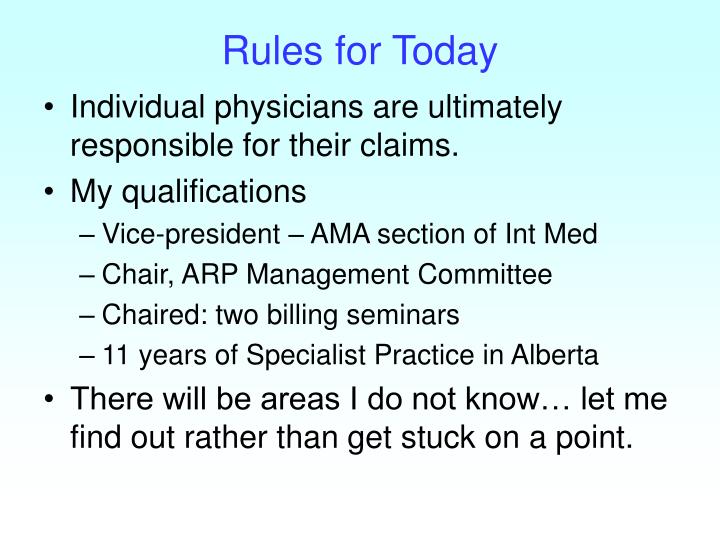 Rules for Today

• Individual physicians are ultimately responsible for their claims.
• My qualifications
– Vice-president – AMA section of Int Med
– Chair, ARP Management Committee
– Chaired: two billing seminars
– 11 years of Specialist Practice in Alberta
• There will be areas I do not know… let me find out rather than get stuck on a point.